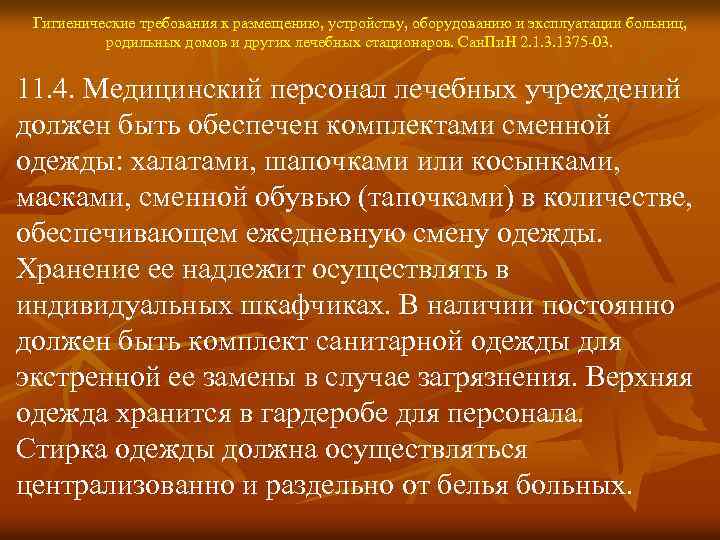 Гигиенические требования к размещению, устройству, оборудованию и эксплуатации больниц, родильных домов и других лечебных стационаров. СанПиН 2.1.3.1375-03.

11.4. Медицинский персонал лечебных учреждений должен быть обеспечен комплектами сменной одежды: халатами, шапочками или косынками, масками, сменной обувью (тапочками) в количестве, обеспечивающем ежедневную смену одежды. Хранение ее надлежит осуществлять в индивидуальных шкафчиках. В наличии постоянно должен быть комплект санитарной одежды для экстренной ее замены в случае загрязнения. Верхняя одежда хранится в гардеробе для персонала. Стирка одежды должна осуществляться централизованно и раздельно от белья больных.